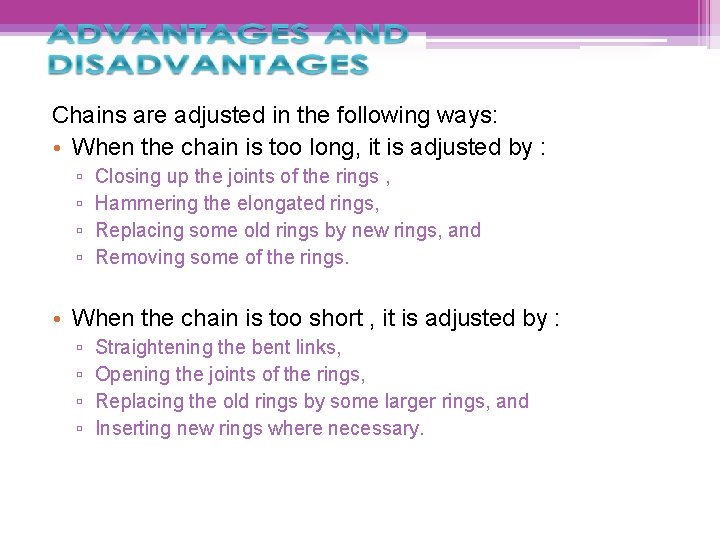 ADVANTAGES AND DISADVANTAGES

Chains are adjusted in the following ways:

• When the chain is too long, it is adjusted by :
▫ Closing up the joints of the rings ,
▫ Hammering the elongated rings,
▫ Replacing some old rings by new rings, and
▫ Removing some of the rings.

• When the chain is too short , it is adjusted by :
▫ Straightening the bent links,
▫ Opening the joints of the rings,
▫ Replacing the old rings by some larger rings, and
▫ Inserting new rings where necessary.